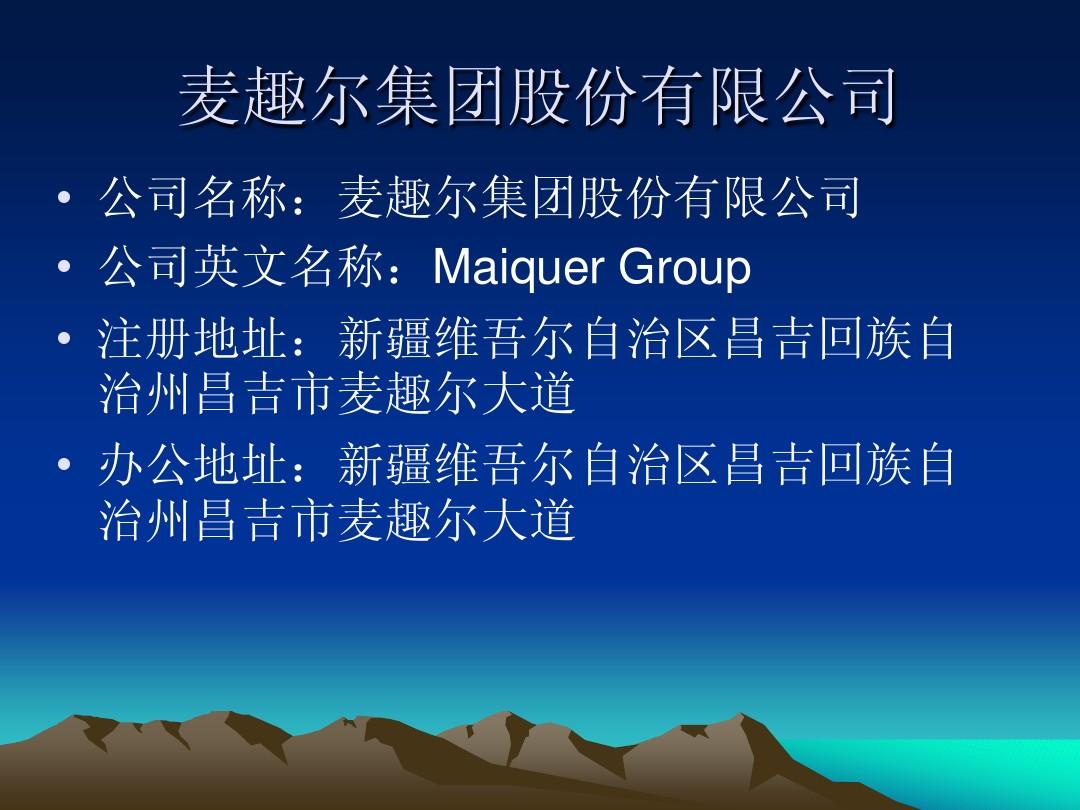 麦趣尔集团股份有限公司

• 公司名称：麦趣尔集团股份有限公司
• 公司英文名称：Maiquer Group
• 注册地址：新疆维吾尔自治区昌吉回族自治州昌吉市麦趣尔大道
• 办公地址：新疆维吾尔自治区昌吉回族自治州昌吉市麦趣尔大道